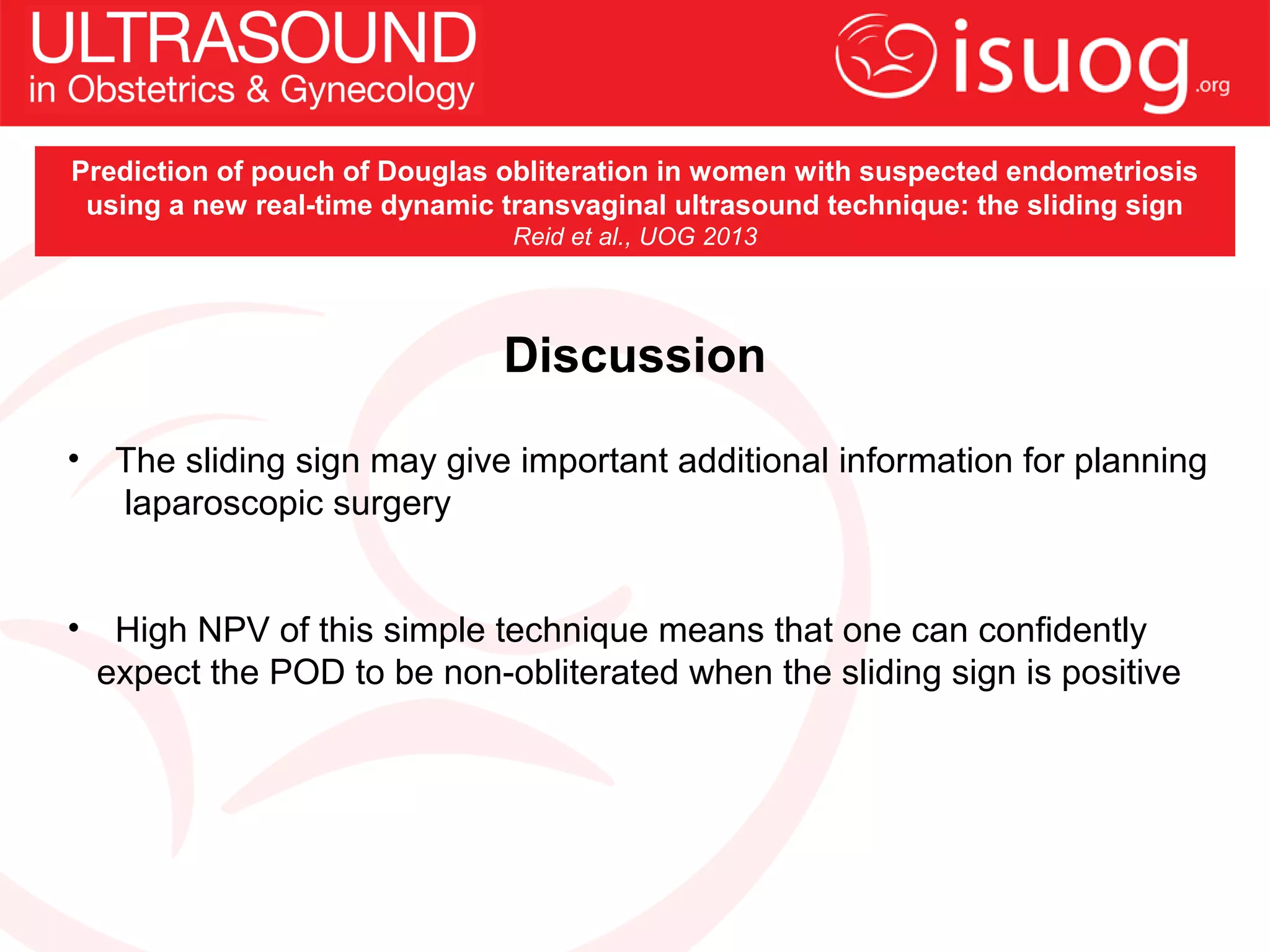 ULTRASOUND
in Obstetrics & Gynecology

isuog.org

Prediction of pouch of Douglas obliteration in women with suspected endometriosis using a new real-time dynamic transvaginal ultrasound technique: the sliding sign
Reid et al., UOG 2013

Discussion

• The sliding sign may give important additional information for planning laparoscopic surgery

• High NPV of this simple technique means that one can confidently expect the POD to be non-obliterated when the sliding sign is positive